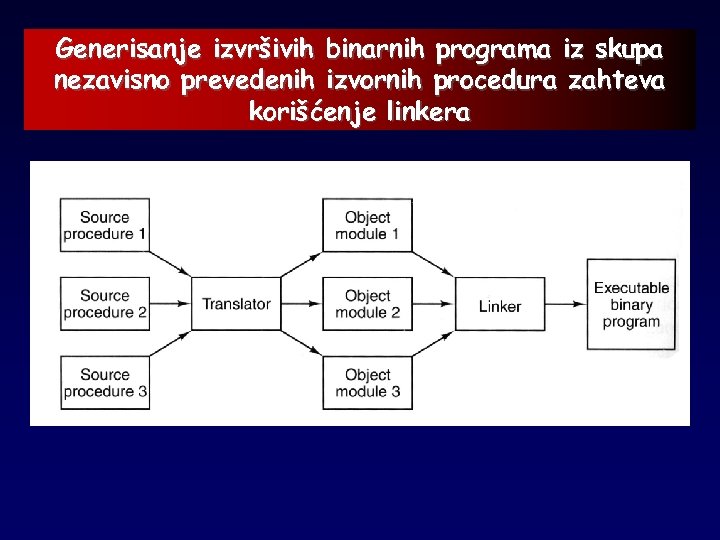 Generisanje izvršivih binarnih programa iz skupa nezavisno prevedenih izvornih procedura zahteva korišćenje linkera

Source procedure 1

Source procedure 2

Source procedure 3

Translator

Object module 1

Object module 2

Object module 3

Linker

Executable binary program